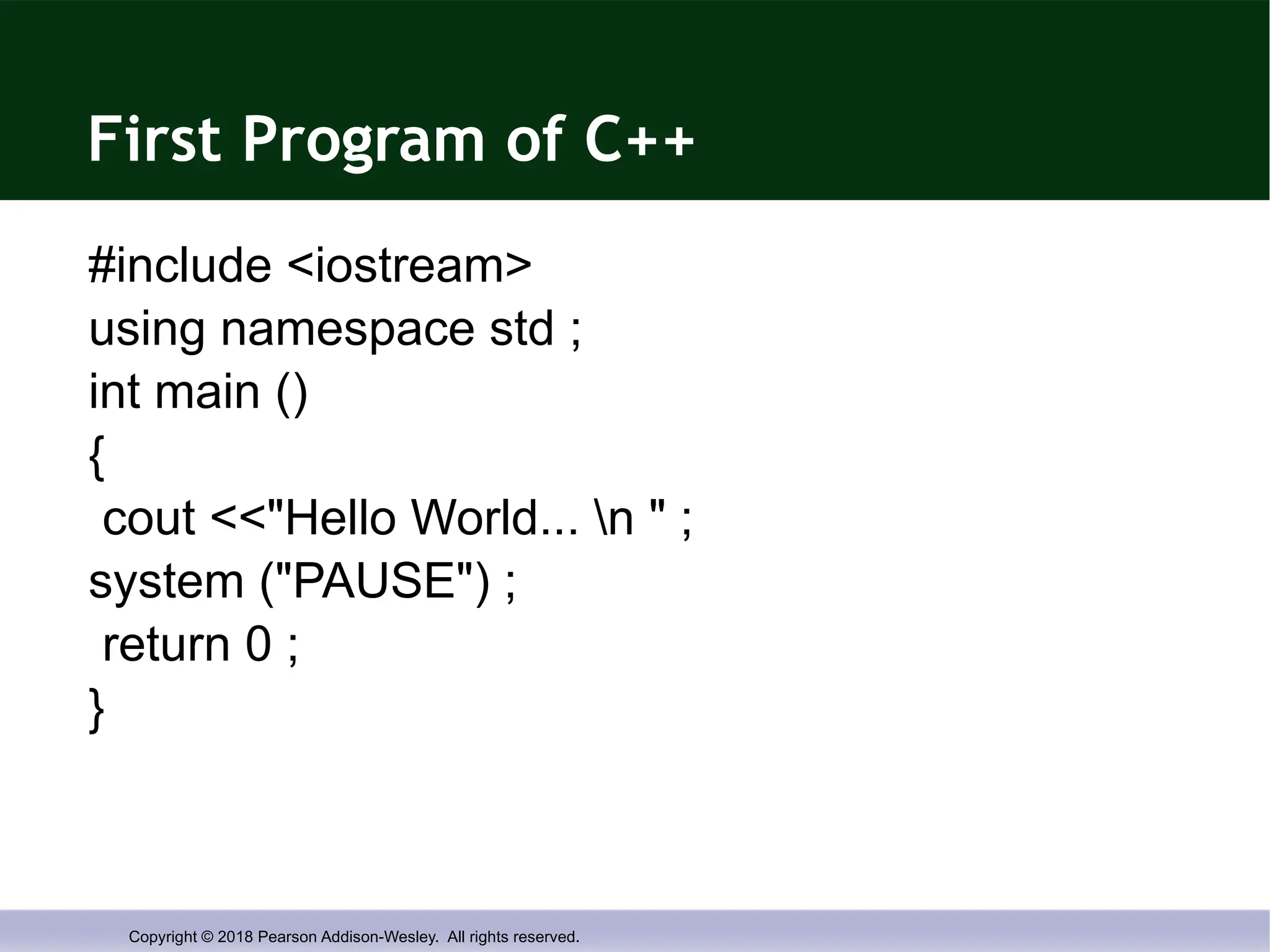 First Program of C++

#include <iostream>
using namespace std ;
int main ()
{
 cout <<"Hello World... \n " ;
system ("PAUSE") ;
 return 0 ;
}

Copyright © 2018 Pearson Addison-Wesley. All rights reserved.